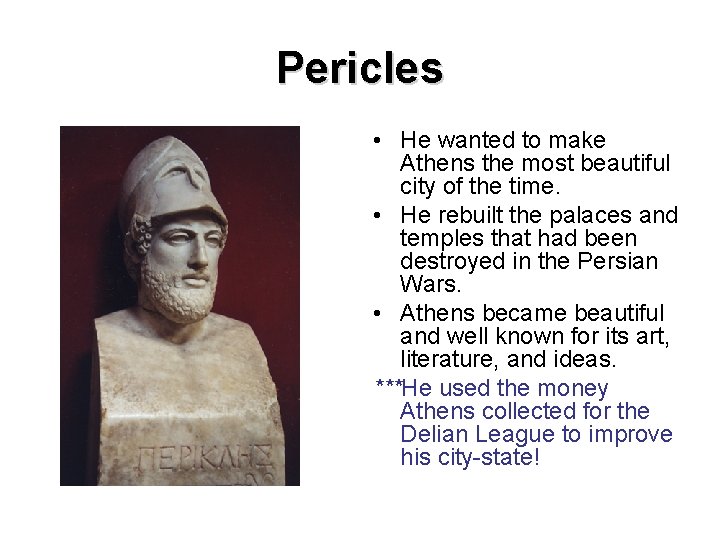 Pericles

ΠΕΡΙΚΛΗΣ

• He wanted to make Athens the most beautiful city of the time.
• He rebuilt the palaces and temples that had been destroyed in the Persian Wars.
• Athens became beautiful and well known for its art, literature, and ideas.

***He used the money Athens collected for the Delian League to improve his city-state!